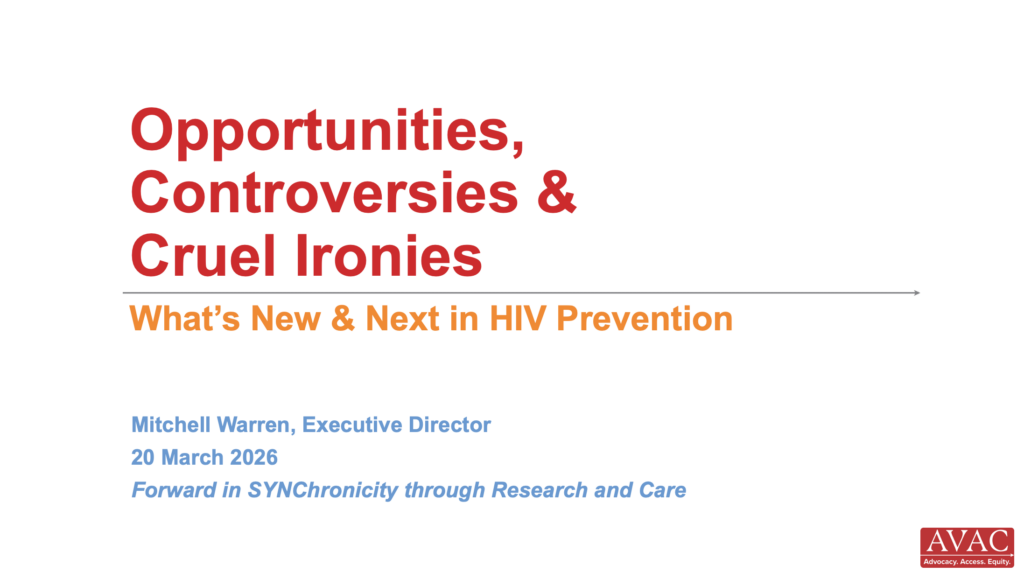 Opportunities, Controversies & Cruel Ironies

What's New & Next in HIV Prevention

Mitchell Warren, Executive Director
20 March 2026
Forward in SYNChronicity through Research and Care

AVAC
Advocacy. Access. Equity.